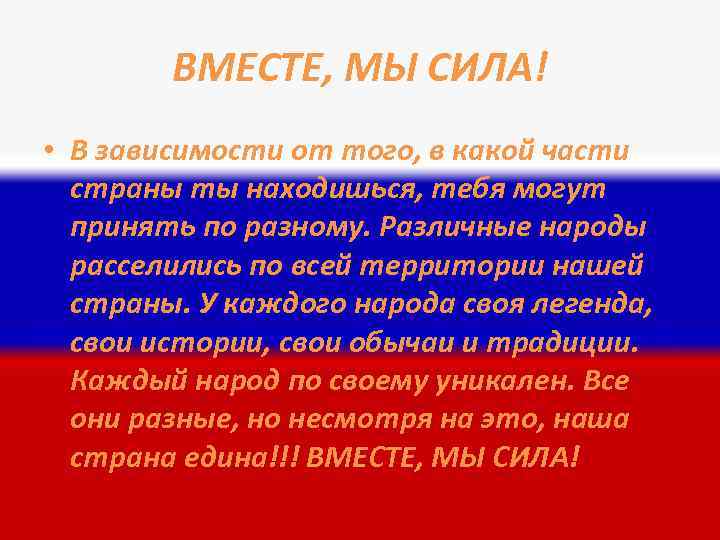 ВМЕСТЕ, МЫ СИЛА!

• В зависимости от того, в какой части страны ты находишься, тебя могут принять по разному. Различные народы расселились по всей территории нашей страны. У каждого народа своя легенда, свои истории, свои обычаи и традиции. Каждый народ по своему уникален. Все они разные, но несмотря на это, наша страна едина!!! ВМЕСТЕ, МЫ СИЛА!